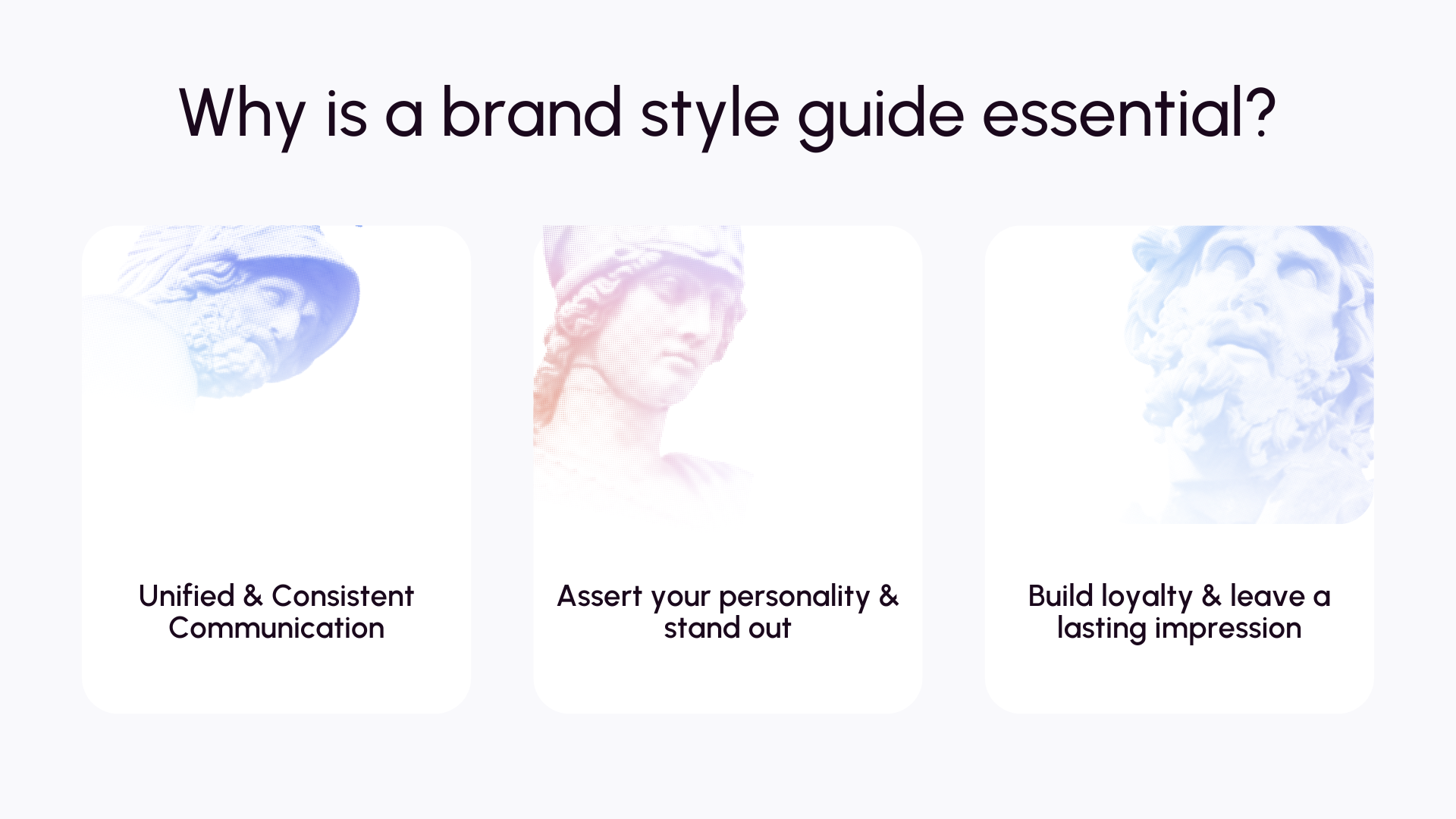 Why is a brand style guide essential?

Unified & Consistent Communication

Assert your personality & stand out

Build loyalty & leave a lasting impression